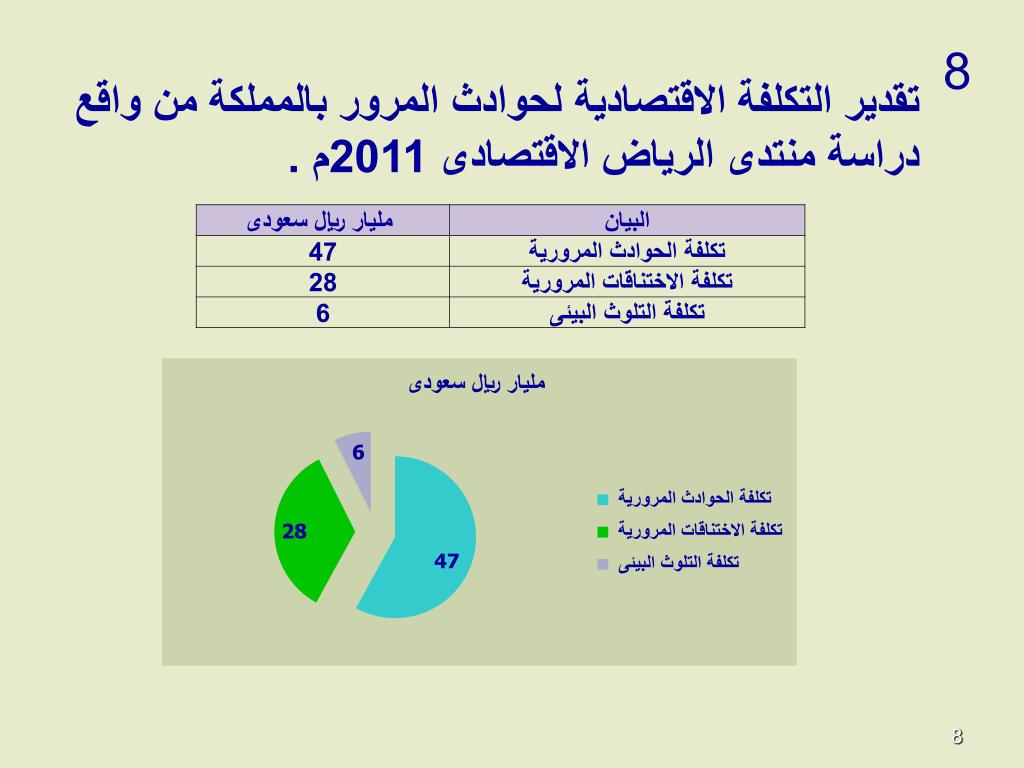 8

تقدير التكلفة الاقتصادية لحوادث المرور بالمملكة من واقع دراسة منتدى الرياض الاقتصادى 2011م .

| البيان | مليار ريال سعودى |
|---|---|
| تكلفة الحوادث المرورية | 47 |
| تكلفة الاختناقات المرورية | 28 |
| تكلفة التلوث البيئى | 6 |

مليار ريال سعودى

6
28
47

تكلفة الحوادث المرورية
تكلفة الاختناقات المرورية
تكلفة التلوث البيئى

8